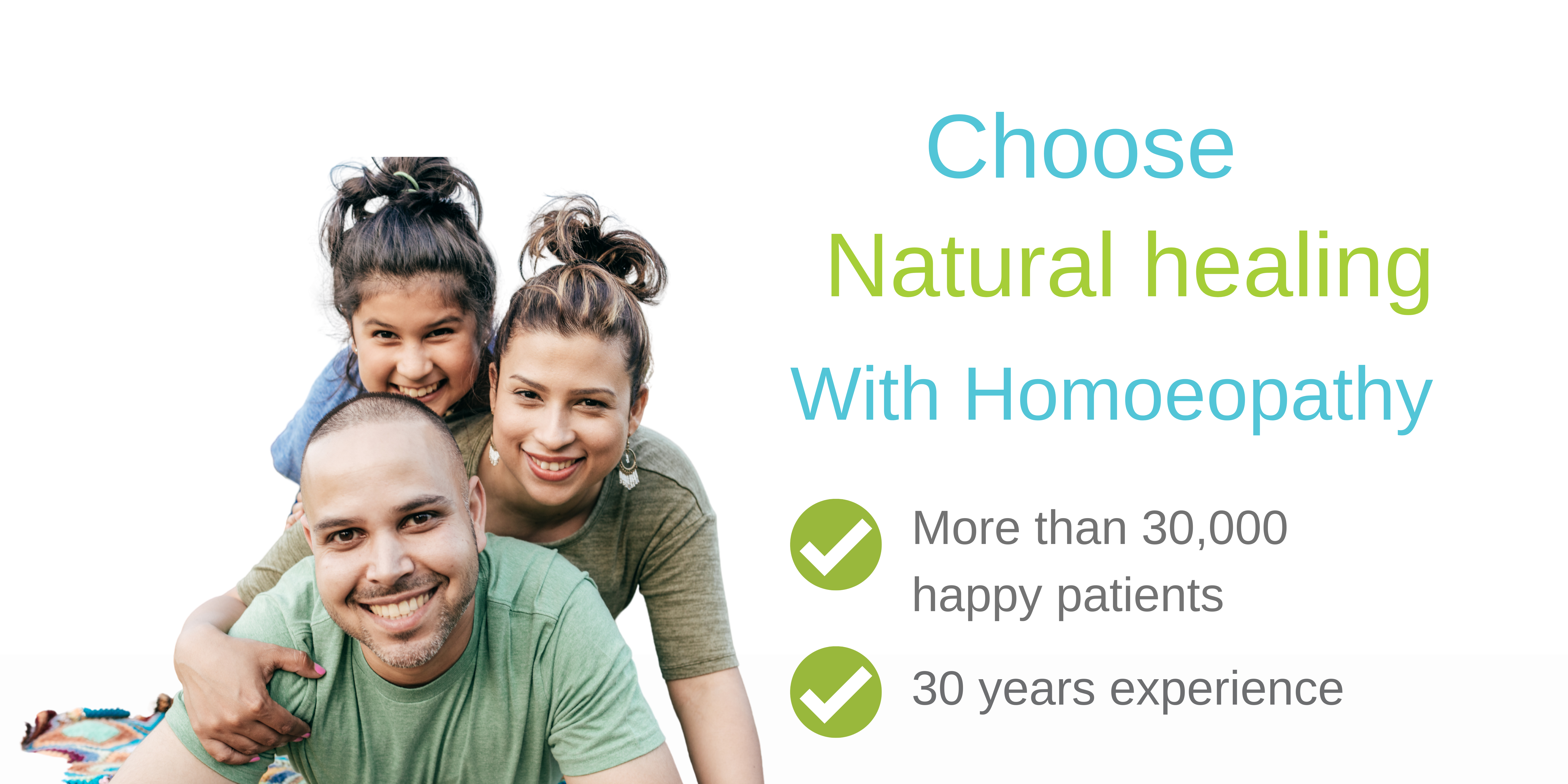 Choose
Natural healing
With Homoeopathy

More than 30,000 happy patients

30 years experience